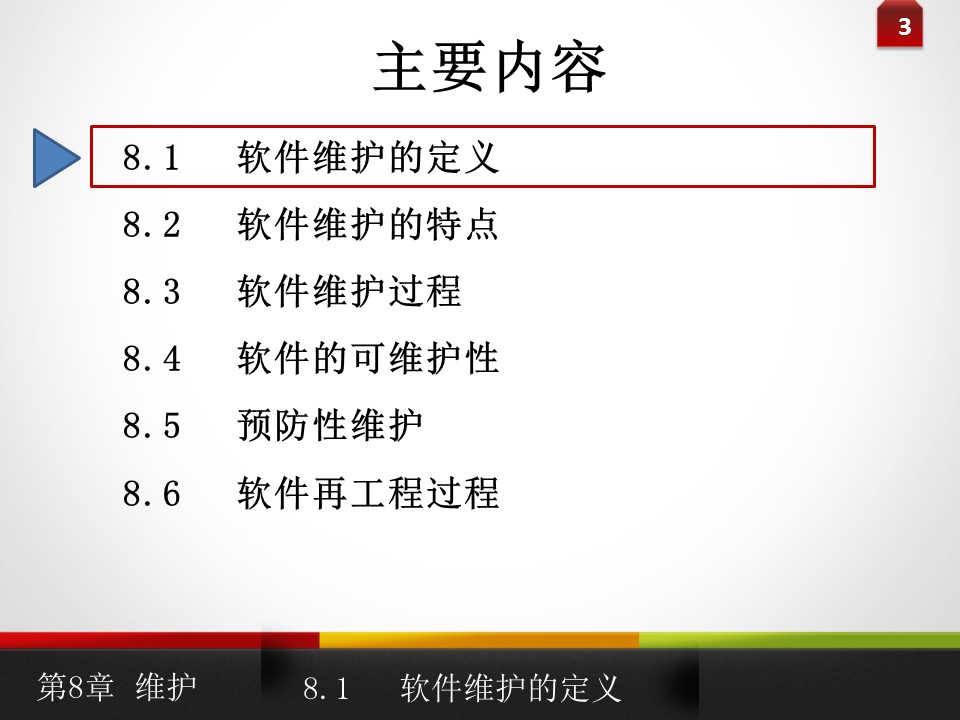 3

主要内容

8.1 软件维护的定义

8.2 软件维护的特点

8.3 软件维护过程

8.4 软件的可维护性

8.5 预防性维护

8.6 软件再工程过程

第8章 维护

8.1 软件维护的定义